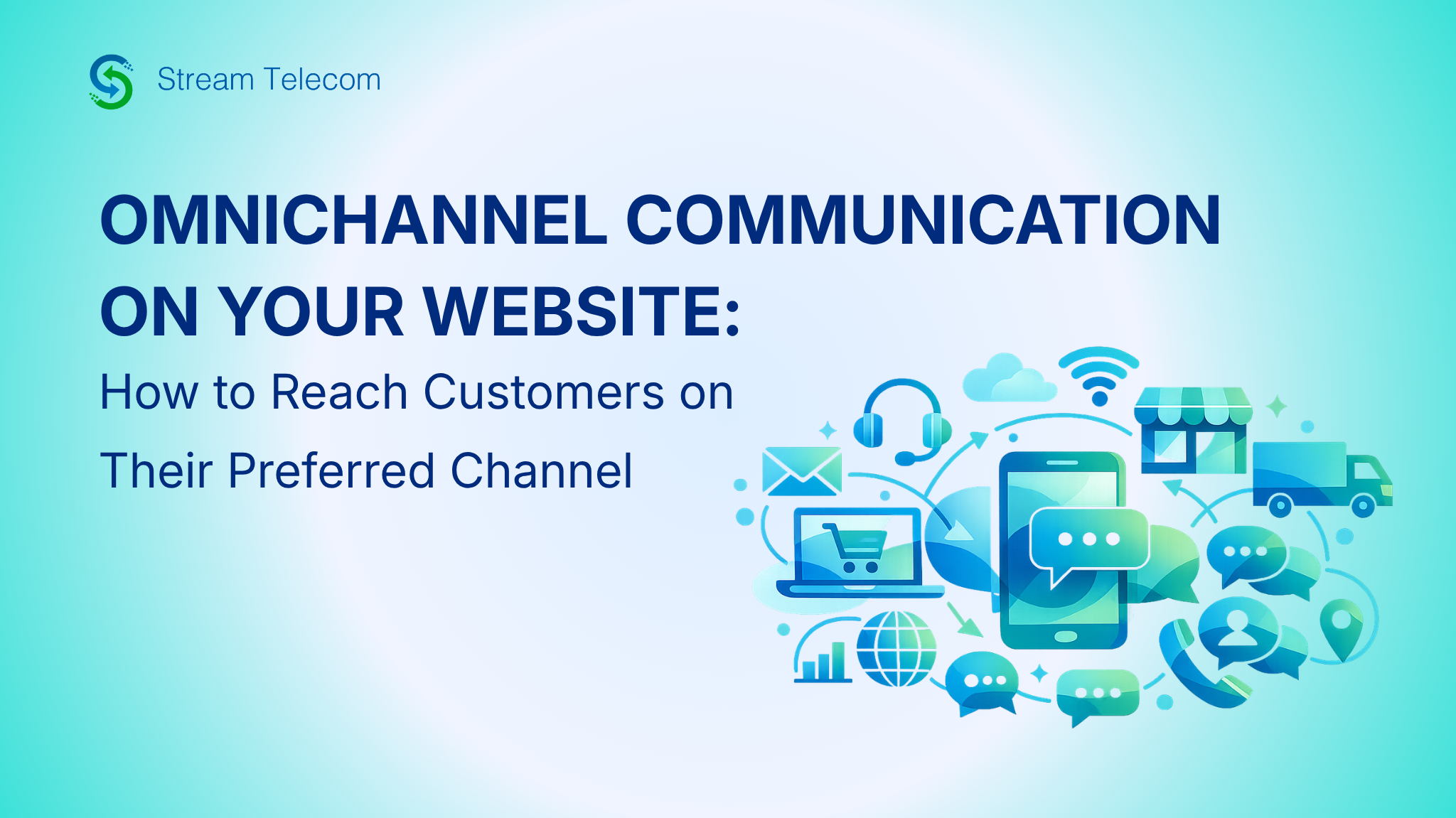 Stream Telecom

OMNICHANNEL COMMUNICATION ON YOUR WEBSITE:

How to Reach Customers on Their Preferred Channel